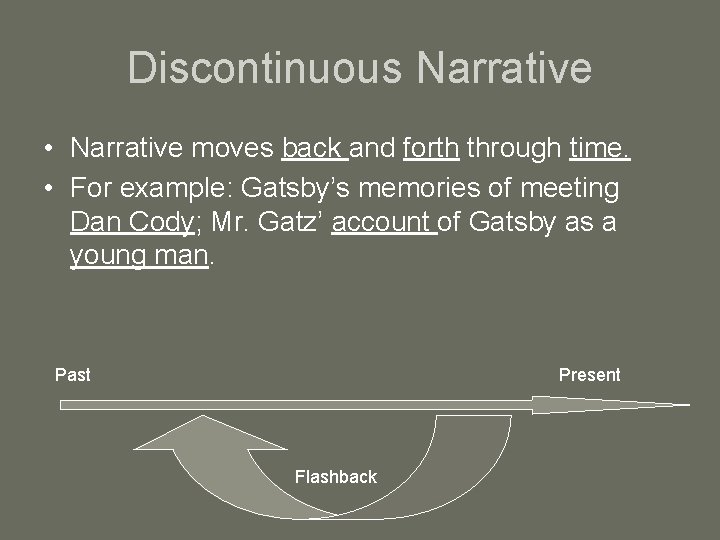 Discontinuous Narrative

• Narrative moves back and forth through time.
• For example: Gatsby's memories of meeting Dan Cody; Mr. Gatz' account of Gatsby as a young man.

Past

Present

Flashback